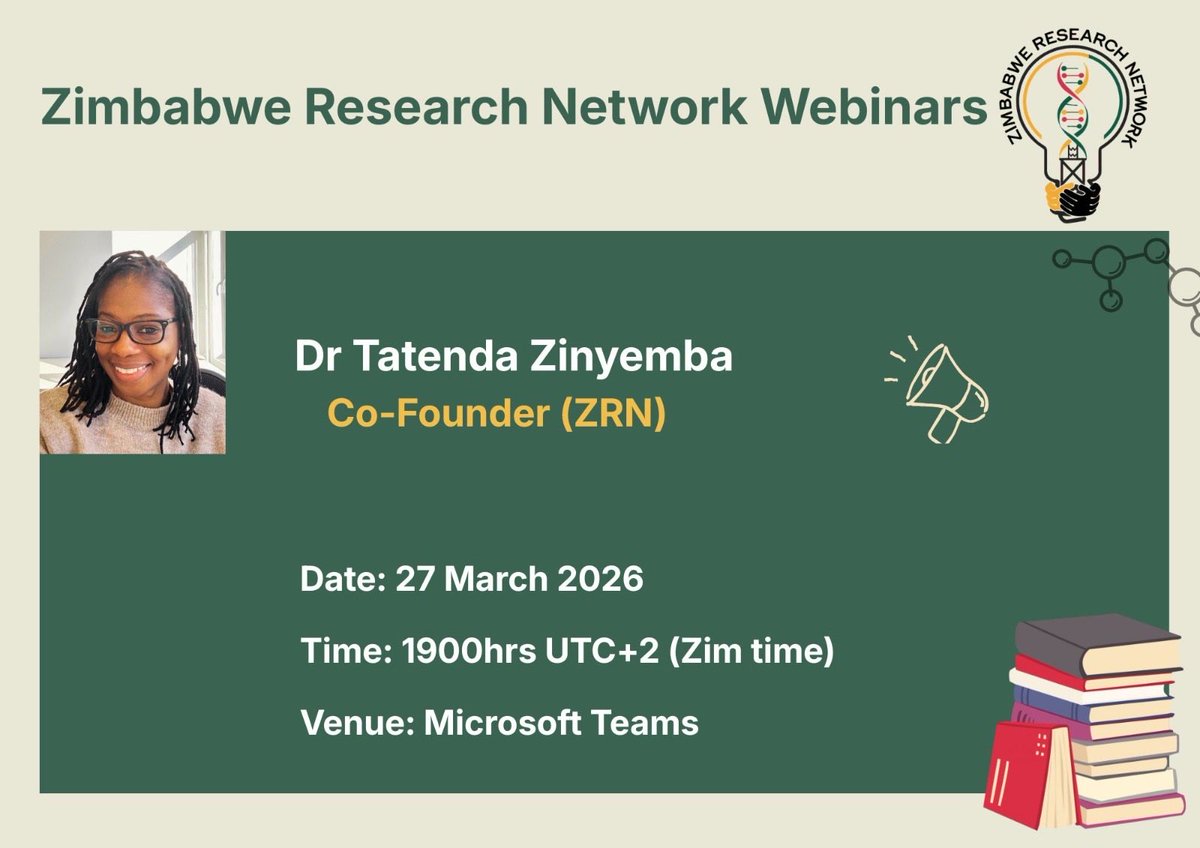 Zimbabwe Research Network Webinars

ZIMBABWE RESEARCH NETWORK

Dr Tatenda Zinyemba

Co-Founder (ZRN)

Date: 27 March 2026

Time: 1900hrs UTC+2 (Zim time)

Venue: Microsoft Teams